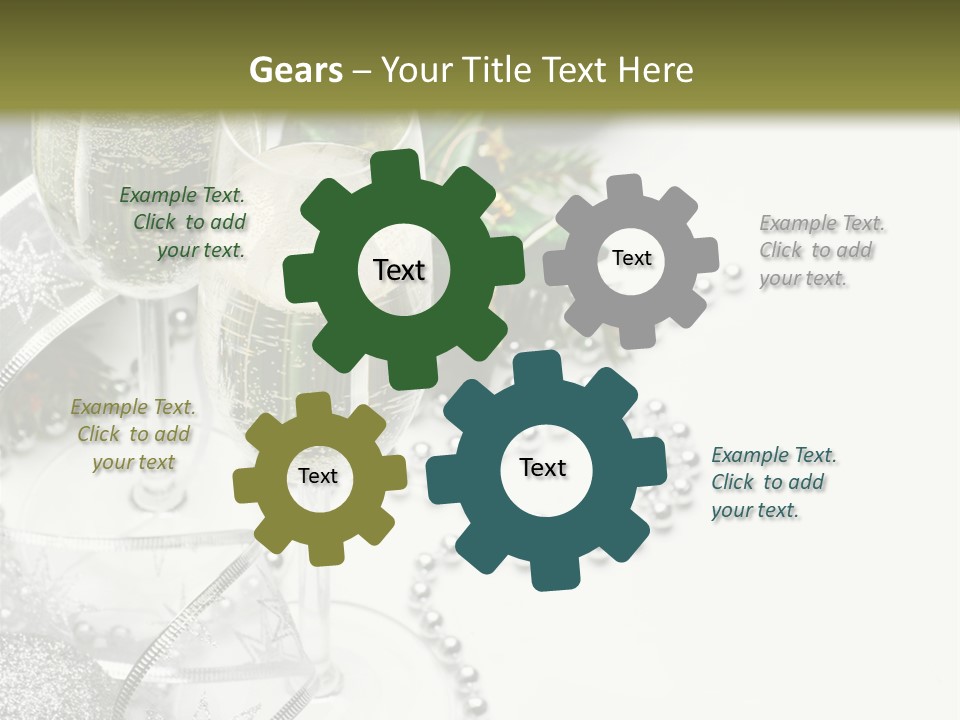 Gears – Your Title Text Here

Example Text. Click to add your text.

Text

Text

Example Text. Click to add your text.

Example Text. Click to add your text

Text

Text

Example Text. Click to add your text.